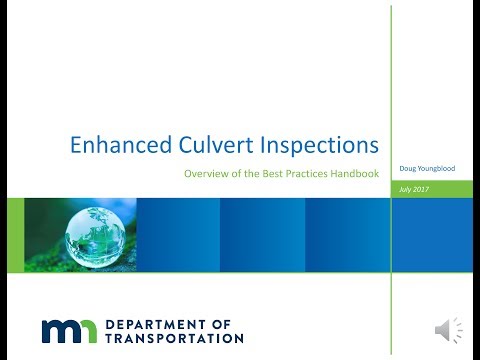 Enhanced Culvert Inspections

Overview of the Best Practices Handbook

Doug Youngblood

July 2017

mn DEPARTMENT OF TRANSPORTATION